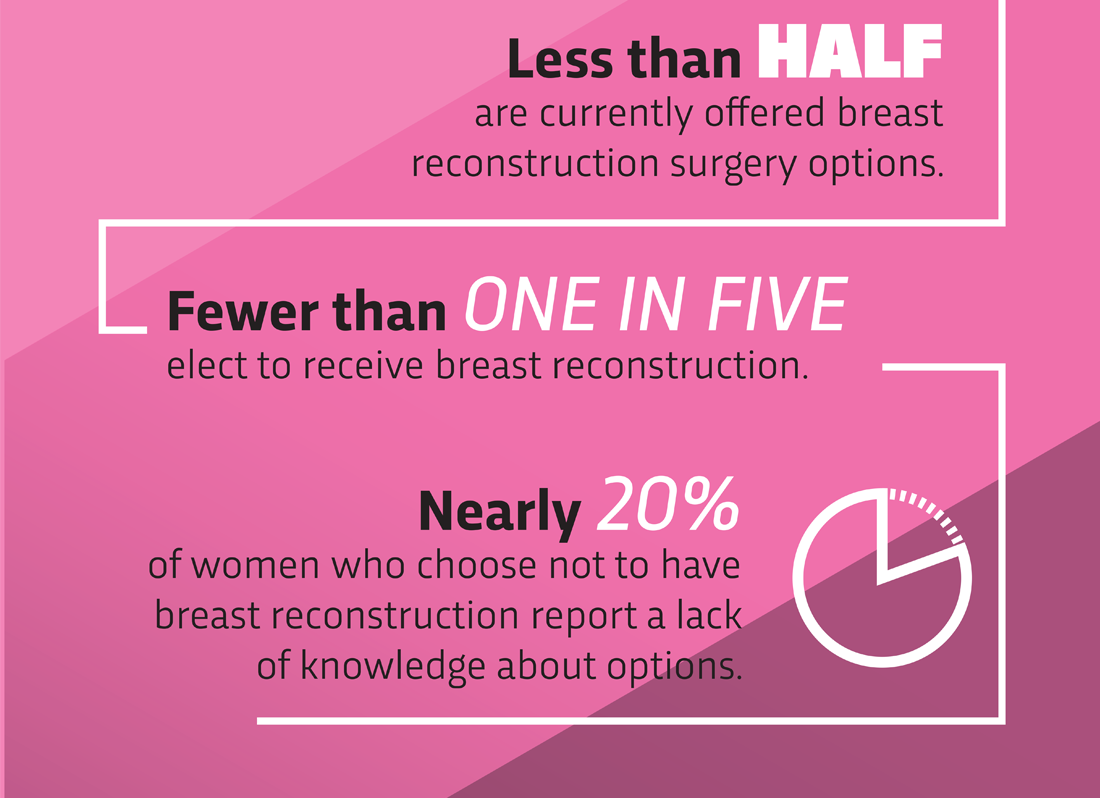 Less than HALF
are currently offered breast reconstruction surgery options.

Fewer than ONE IN FIVE
elect to receive breast reconstruction.

Nearly 20%
of women who choose not to have breast reconstruction report a lack of knowledge about options.